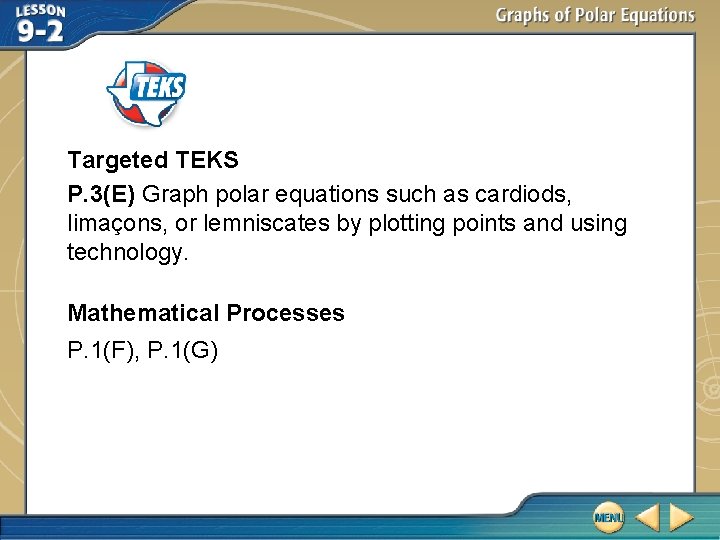 LESSON 9-2

Graphs of Polar Equations

TEKS

Targeted TEKS

P.3(E) Graph polar equations such as cardiods, limaçons, or lemniscates by plotting points and using technology.

Mathematical Processes

P.1(F), P.1(G)

MENU